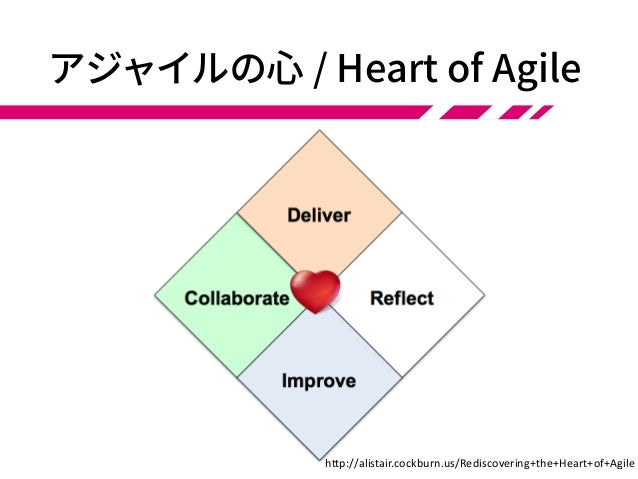 アジャイルの心 / Heart of Agile

Deliver

Collaborate

Reflect

Improve

http://alistair.cockburn.us/Rediscovering+the+Heart+of+Agile